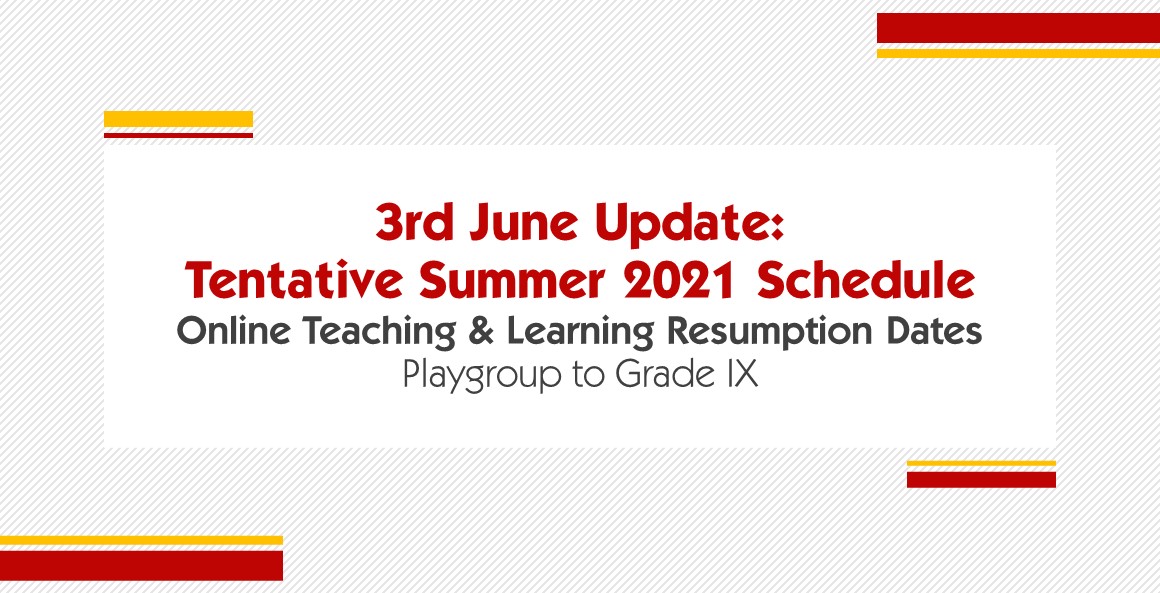 3rd June Update:
Tentative Summer 2021 Schedule
Online Teaching & Learning Resumption Dates
Playgroup to Grade IX